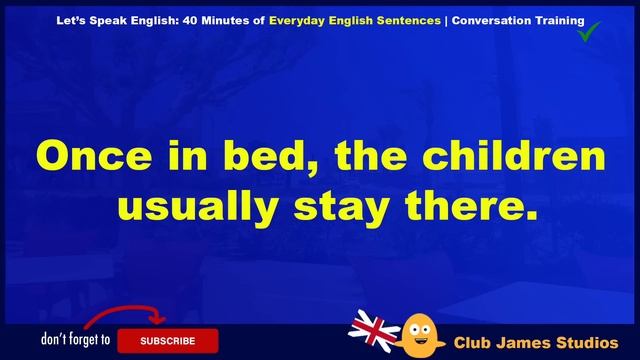 Let's Speak English: 40 Minutes of Everyday English Sentences | Conversation Training

Once in bed, the children usually stay there.

don't forget to SUBSCRIBE

Club James Studios